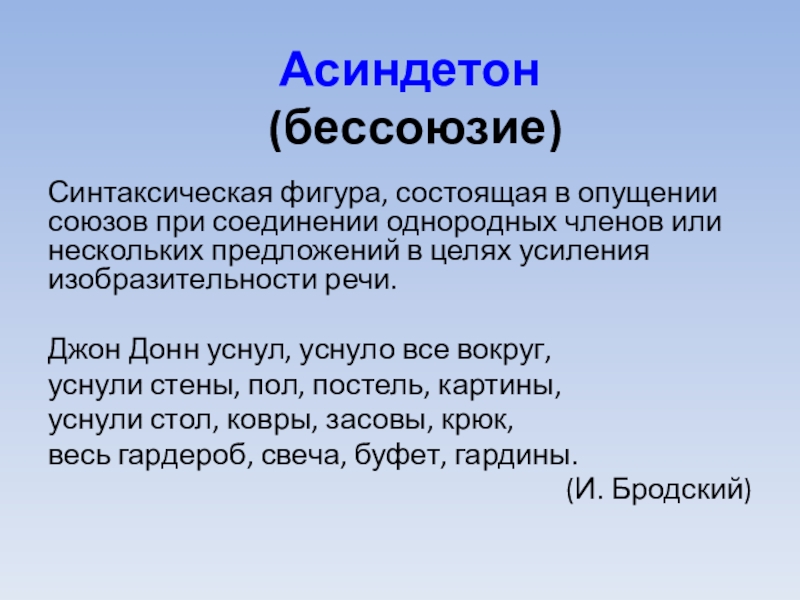 Асиндетон
(бессоюзие)

Синтаксическая фигура, состоящая в опущении союзов при соединении однородных членов или нескольких предложений в целях усиления изобразительности речи.

Джон Донн уснул, уснуло все вокруг,
уснули стены, пол, постель, картины,
уснули стол, ковры, засовы, крюк,
весь гардероб, свеча, буфет, гардины.
(И. Бродский)